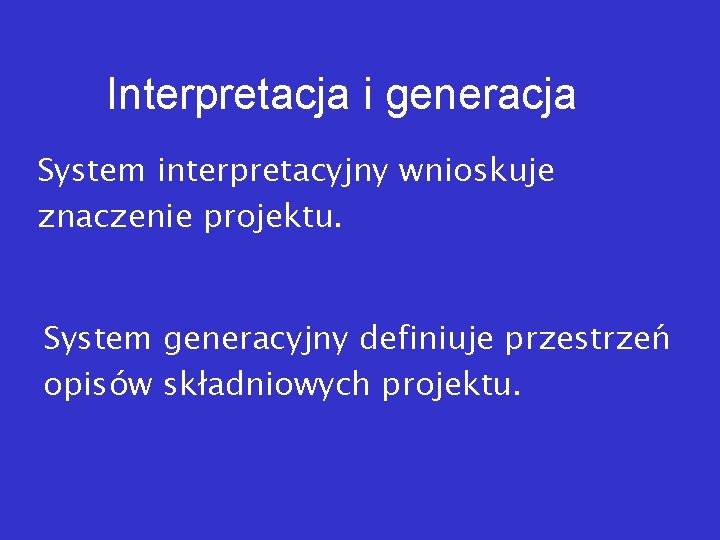 Interpretacja i generacja

System interpretacyjny wnioskuje znaczenie projektu.

System generacyjny definiuje przestrzeń opisów składniowych projektu.